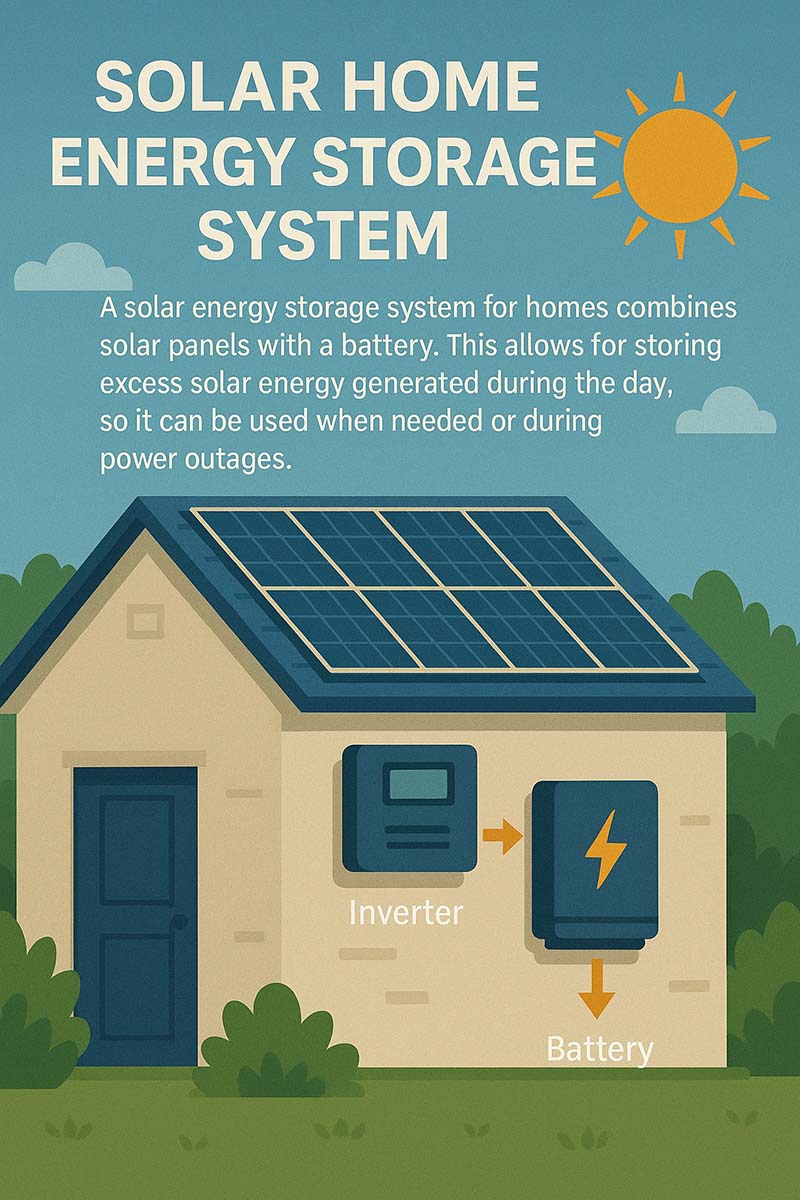 SOLAR HOME ENERGY STORAGE SYSTEM

A solar energy storage system for homes combines solar panels with a battery. This allows for storing excess solar energy generated during the day, so it can be used when needed or during power outages.

Inverter

Battery